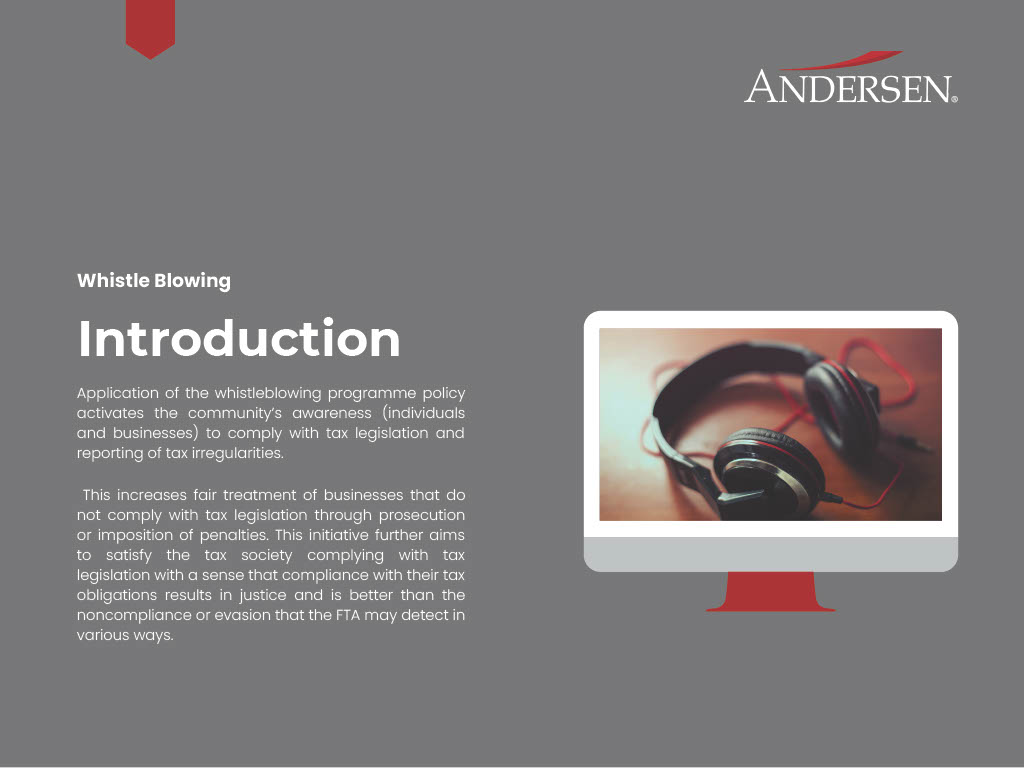 ANDERSEN®

Whistle Blowing

Introduction

Application of the whistleblowing programme policy activates the community's awareness (individuals and businesses) to comply with tax legislation and reporting of tax irregularities.

This increases fair treatment of businesses that do not comply with tax legislation through prosecution or imposition of penalties. This initiative further aims to satisfy the tax society complying with tax legislation with a sense that compliance with their tax obligations results in justice and is better than the noncompliance or evasion that the FTA may detect in various ways.